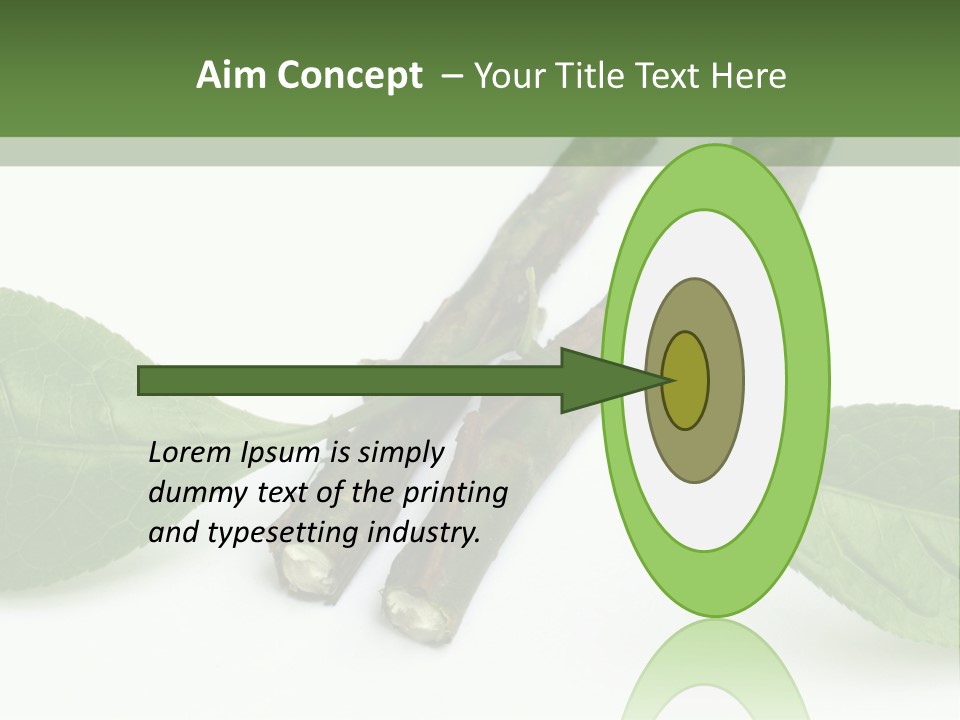 Aim Concept – Your Title Text Here

Lorem Ipsum is simply dummy text of the printing and typesetting industry.